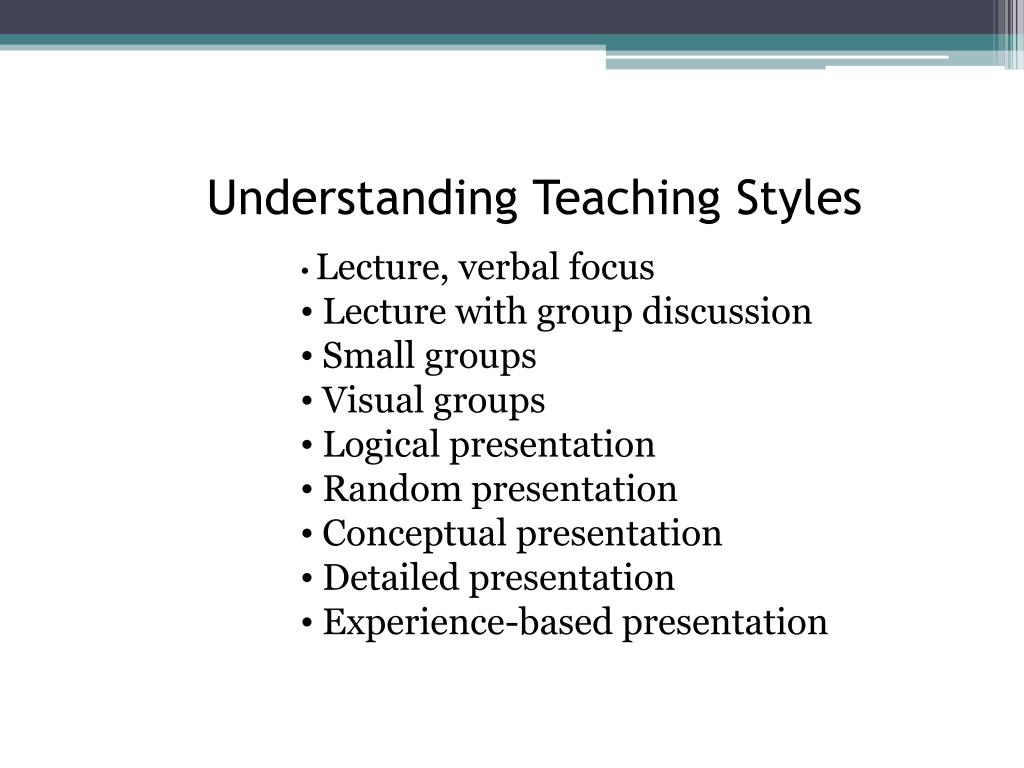 Understanding Teaching Styles

• Lecture, verbal focus
• Lecture with group discussion
• Small groups
• Visual groups
• Logical presentation
• Random presentation
• Conceptual presentation
• Detailed presentation
• Experience-based presentation